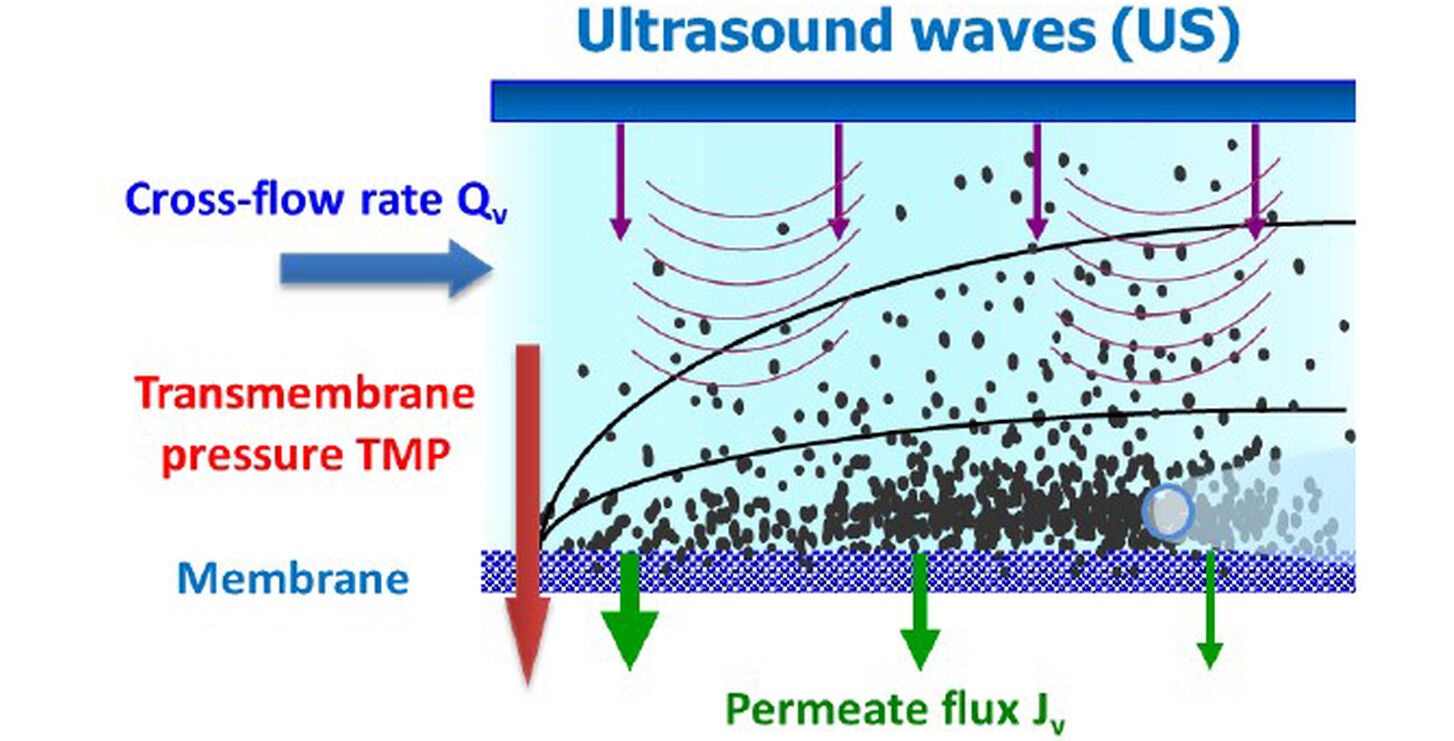 Ultrasound waves (US)

Cross-flow rate $Q_v$

Transmembrane pressure TMP

Membrane

Permeate flux $J_v$